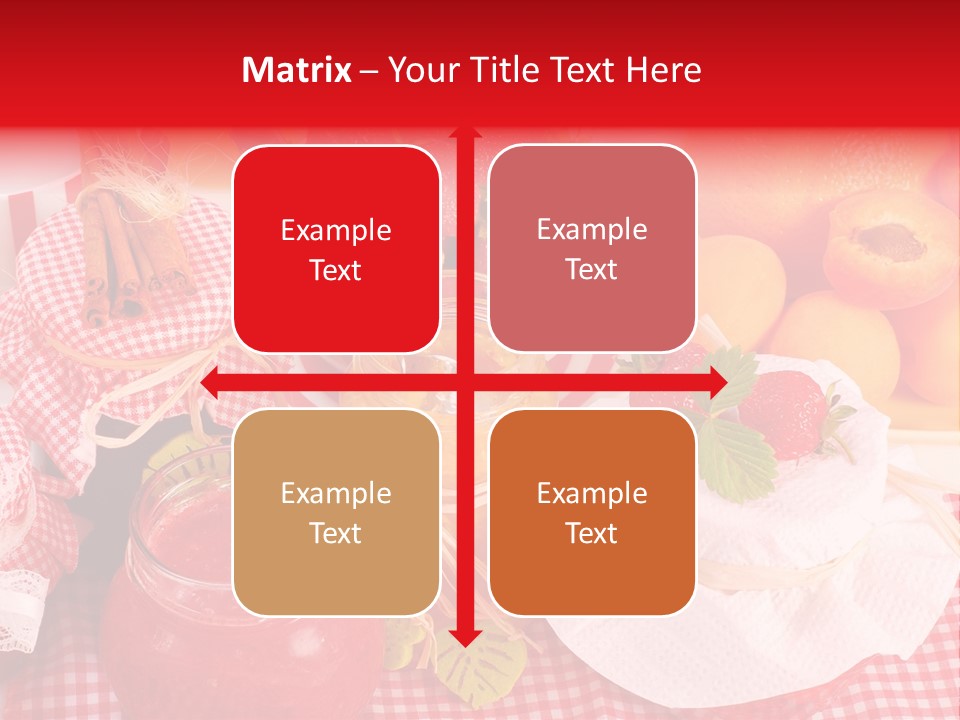 Matrix – Your Title Text Here

Example Text

Example Text

Example Text

Example Text